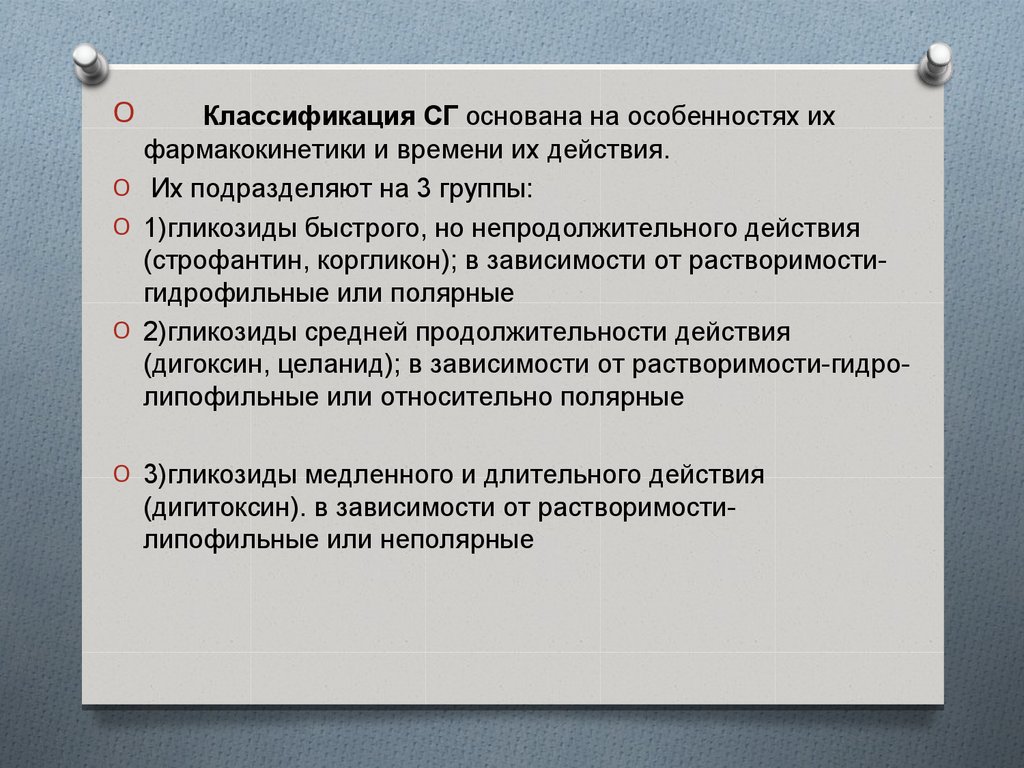 Классификация СГ основана на особенностях их фармакокинетики и времени их действия.

Их подразделяют на 3 группы:

1)гликозиды быстрого, но непродолжительного действия (строфантин, коргликон); в зависимости от растворимости-гидрофильные или полярные

2)гликозиды средней продолжительности действия (дигоксин, целанид); в зависимости от растворимости-гидро-липофильные или относительно полярные

3)гликозиды медленного и длительного действия (дигитоксин). в зависимости от растворимости-липофильные или неполярные